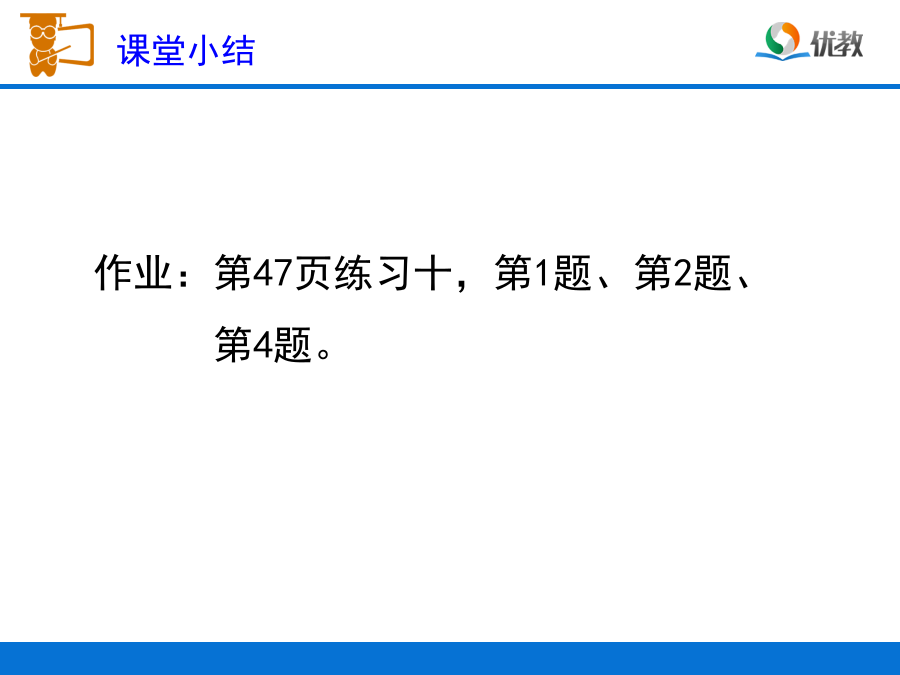 课堂小结

优教

作业：第47页练习十，第1题、第2题、第4题。